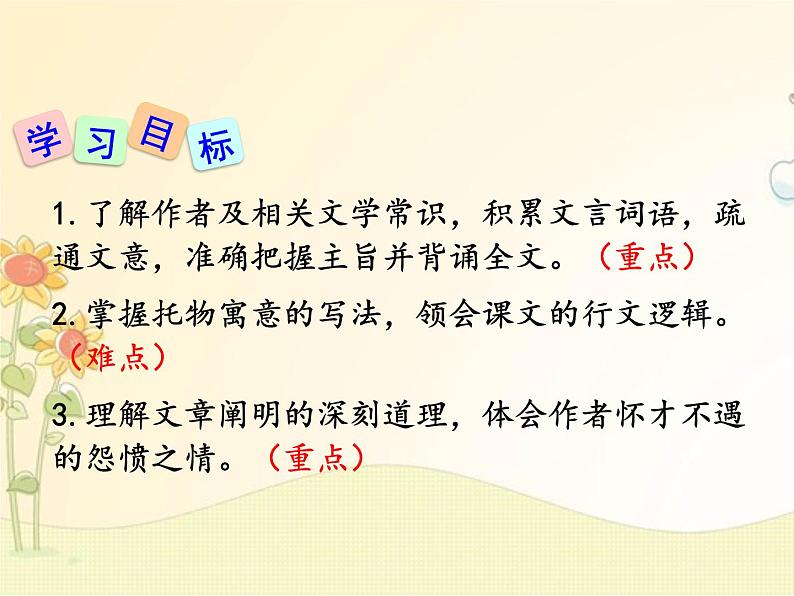 学习目标

1. 了解作者及相关文学常识，积累文言词语，疏通文意，准确把握主旨并背诵全文。（重点）

2. 掌握托物寓意的写法，领会课文的行文逻辑。（难点）

3. 理解文章阐明的深刻道理，体会作者怀才不遇的怨愤之情。（重点）